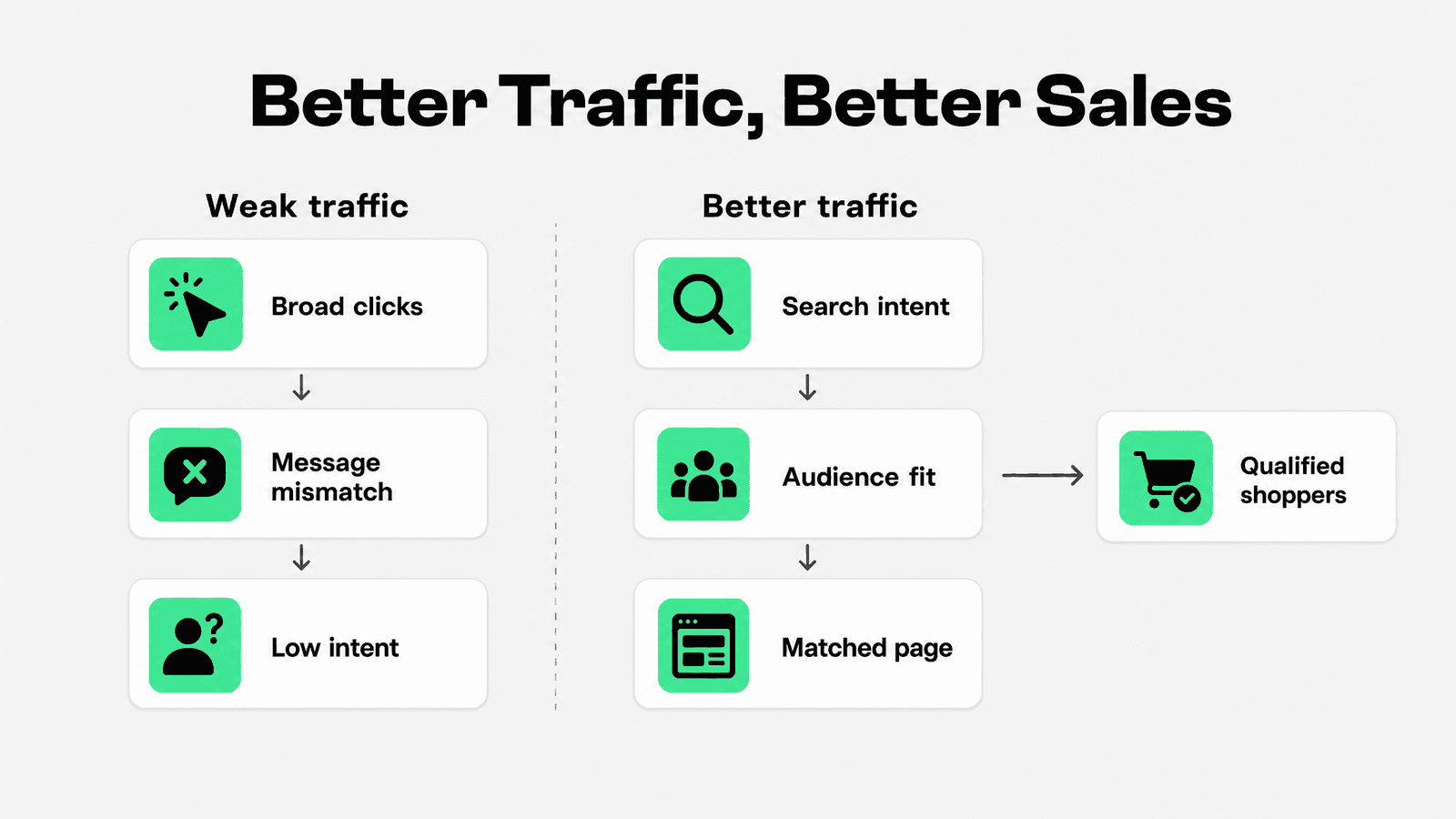 Better Traffic, Better Sales

Weak traffic

Broad clicks

Message mismatch

Low intent

Better traffic

Search intent

Audience fit

Matched page

Qualified shoppers